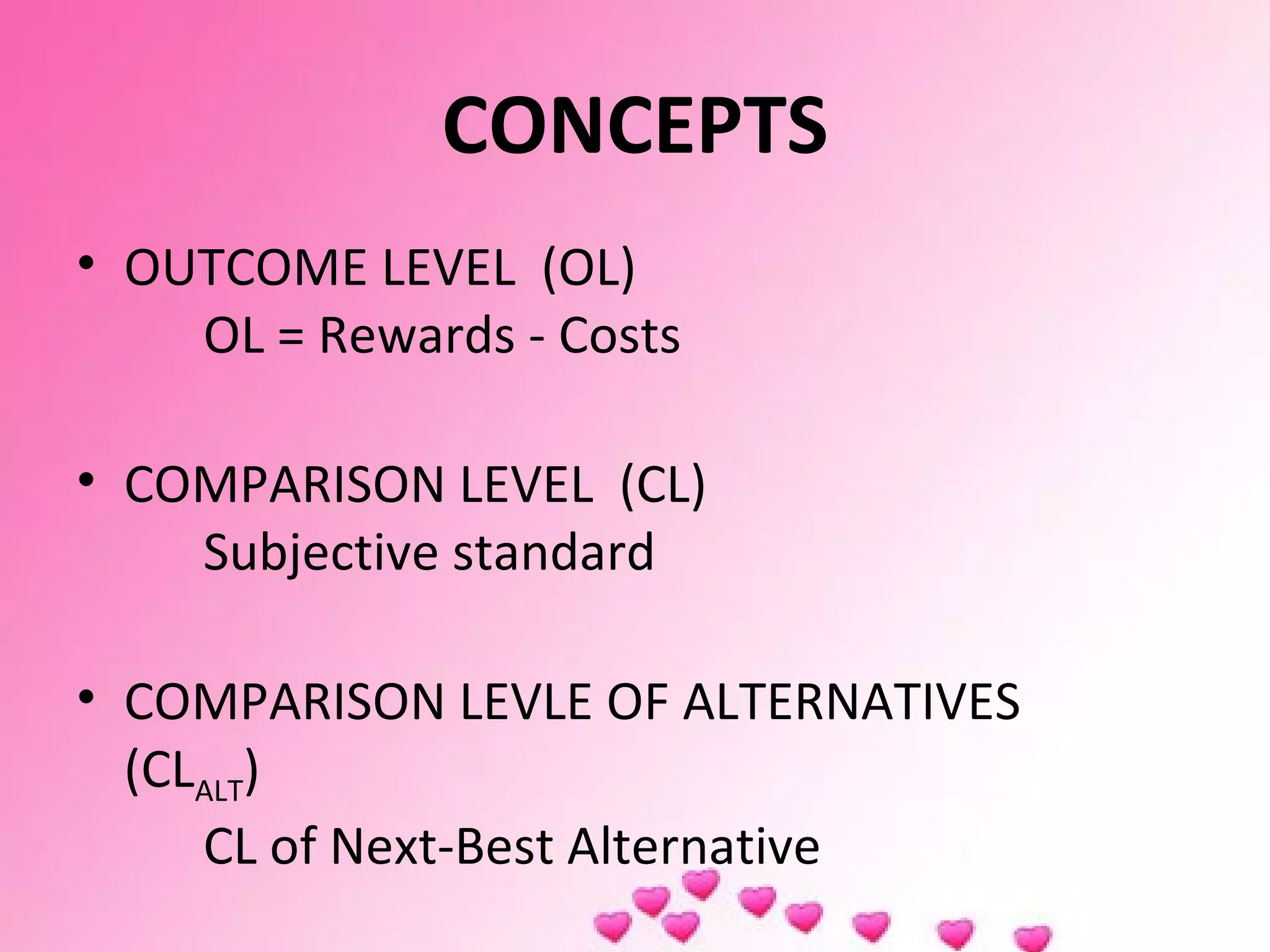 CONCEPTS

• OUTCOME LEVEL (OL)
OL = Rewards - Costs

• COMPARISON LEVEL (CL)
Subjective standard

• COMPARISON LEVLE OF ALTERNATIVES ($CL_{ALT}$)
CL of Next-Best Alternative